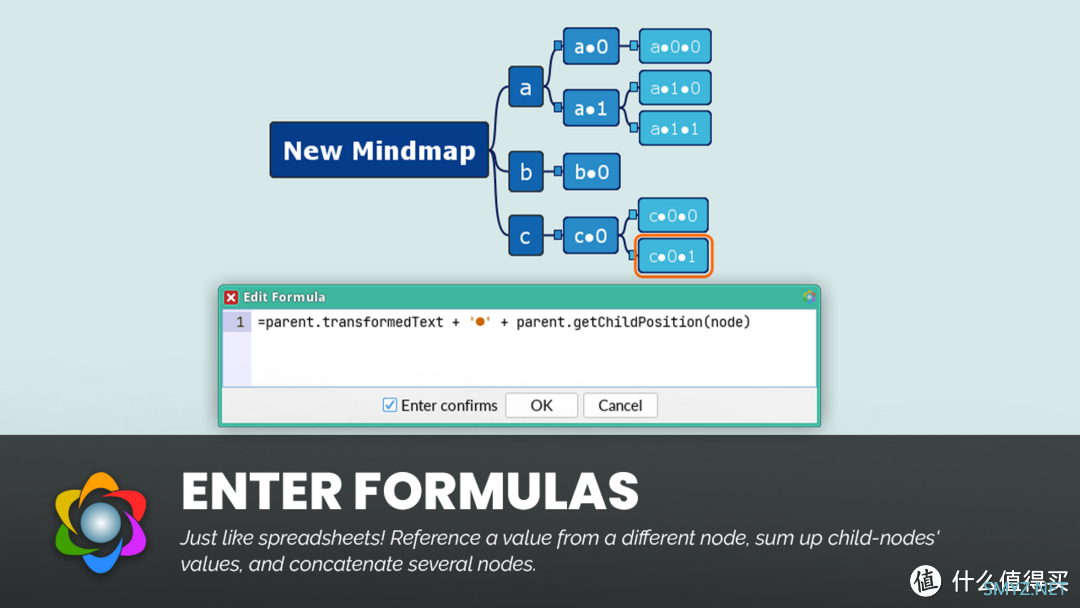 New Mindmap

a

a●0

a●0●0

a●1

a●1●0

a●1●1

b

b●0

c

c●0

c●0●0

c●0●1

Edit Formula

1 =parent.transformedText + '●' + parent.getChildPosition(node)

Enter confirms OK Cancel

ENTER FORMULAS

Just like spreadsheets! Reference a value from a different node, sum up child-nodes' values, and concatenate several nodes.

值 什么值得买

SMYZ.NET